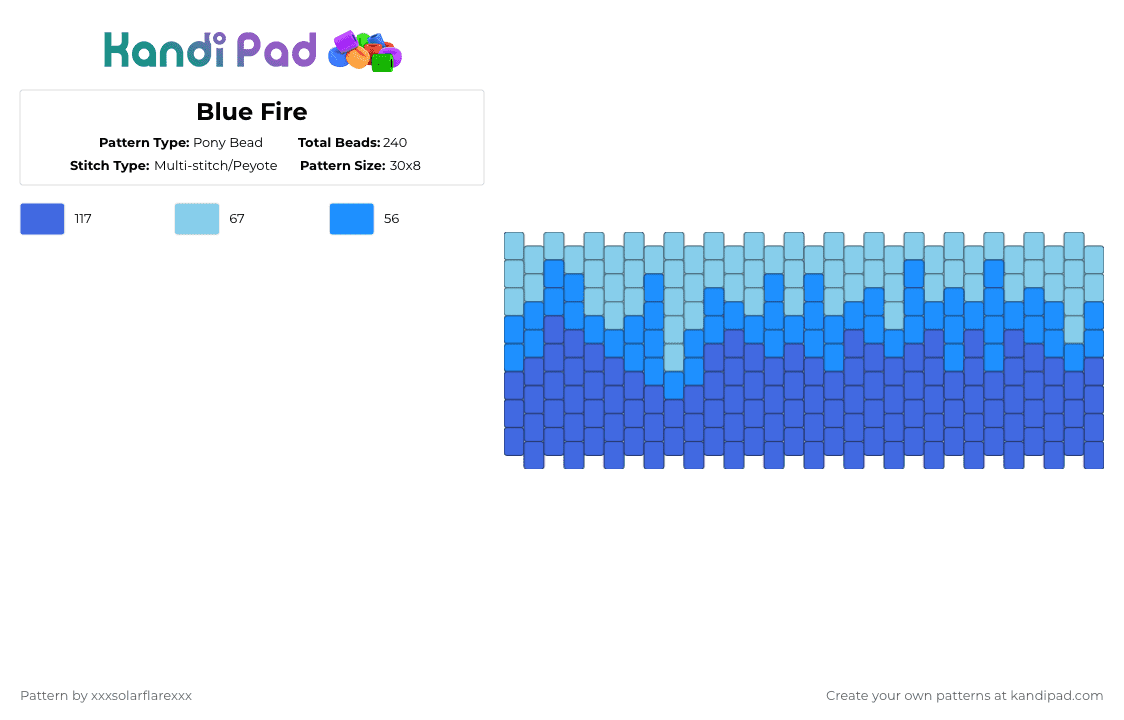 Kandi Pad

Blue Fire

Pattern Type: Pony Bead
Total Beads: 240
Stitch Type: Multi-stitch/Peyote
Pattern Size: 30x8

117
67
56

Pattern by xxxsolarflarexxx
Create your own patterns at kandipad.com